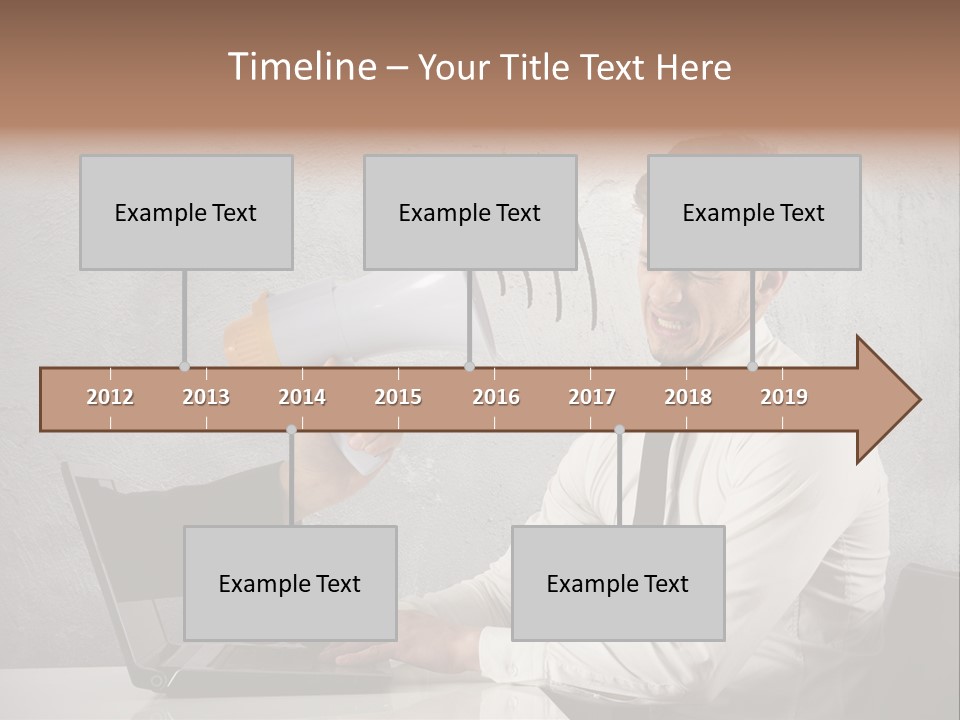 Timeline – Your Title Text Here

Example Text

Example Text

Example Text

2012 2013 2014 2015 2016 2017 2018 2019

Example Text

Example Text